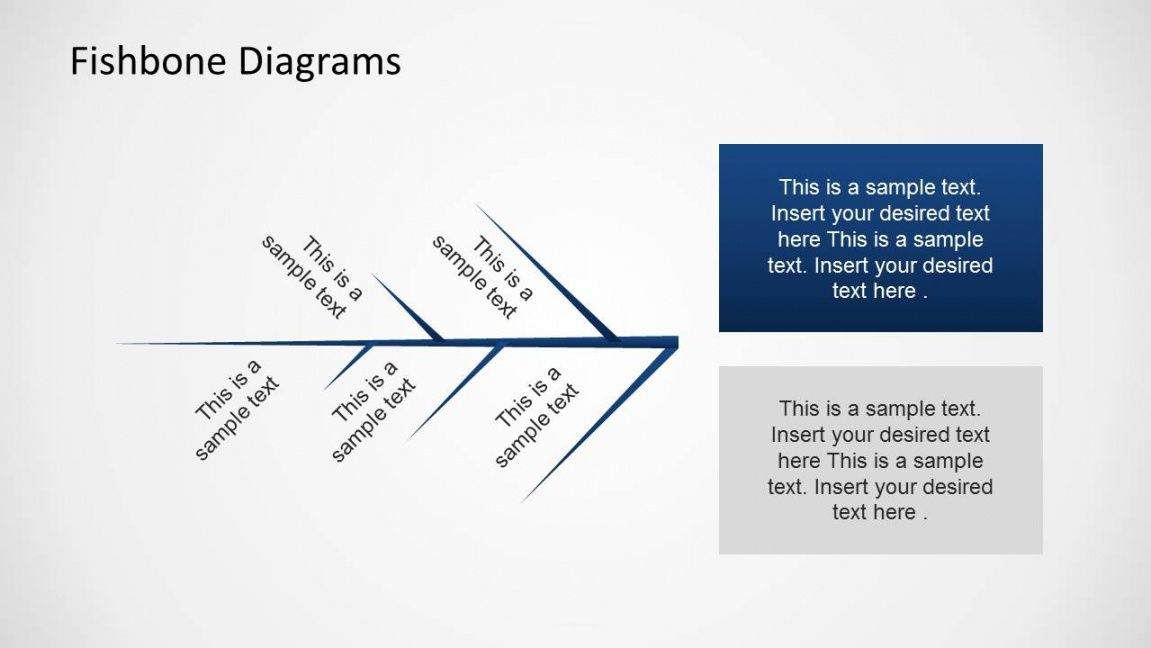 Fishbone Diagrams

This is a sample text

This is a sample text

This is a sample text

This is a sample text

This is a sample text

This is a sample text. Insert your desired text here This is a sample text. Insert your desired text here .

This is a sample text. Insert your desired text here This is a sample text. Insert your desired text here .